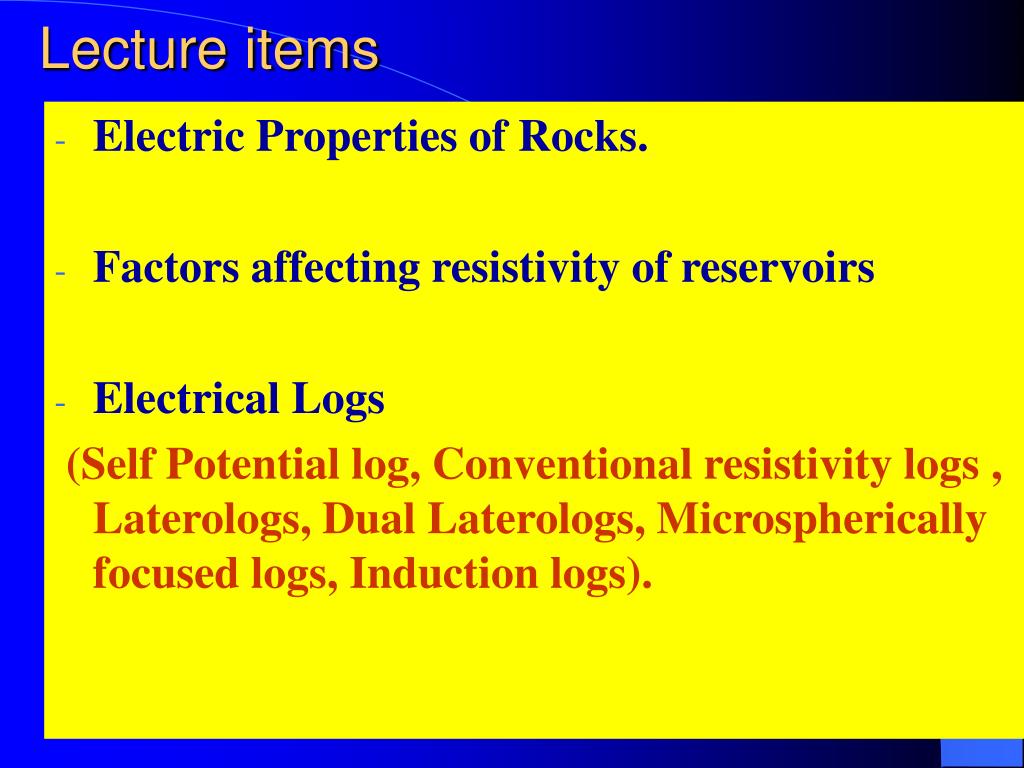 Lecture items

- Electric Properties of Rocks.

- Factors affecting resistivity of reservoirs

- Electrical Logs

(Self Potential log, Conventional resistivity logs , Laterologs, Dual Laterologs, Microspherically focused logs, Induction logs).